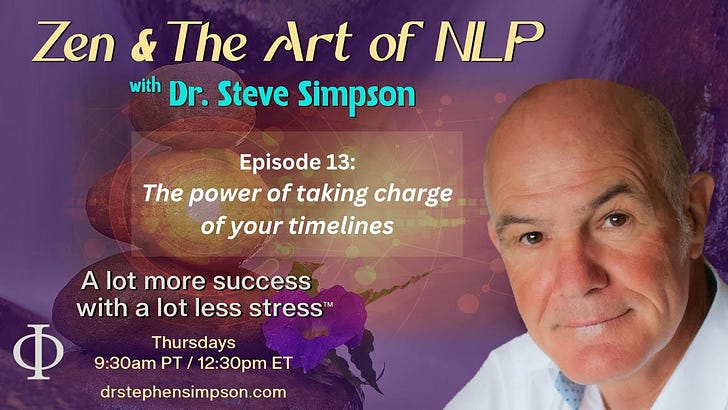 Zen & The Art of NLP

with Dr. Steve Simpson

Episode 13:
The power of taking charge of your timelines

A lot more success with a lot less stress™

Φ

Thursdays
9:30am PT / 12:30pm ET

drstephensimpson.com